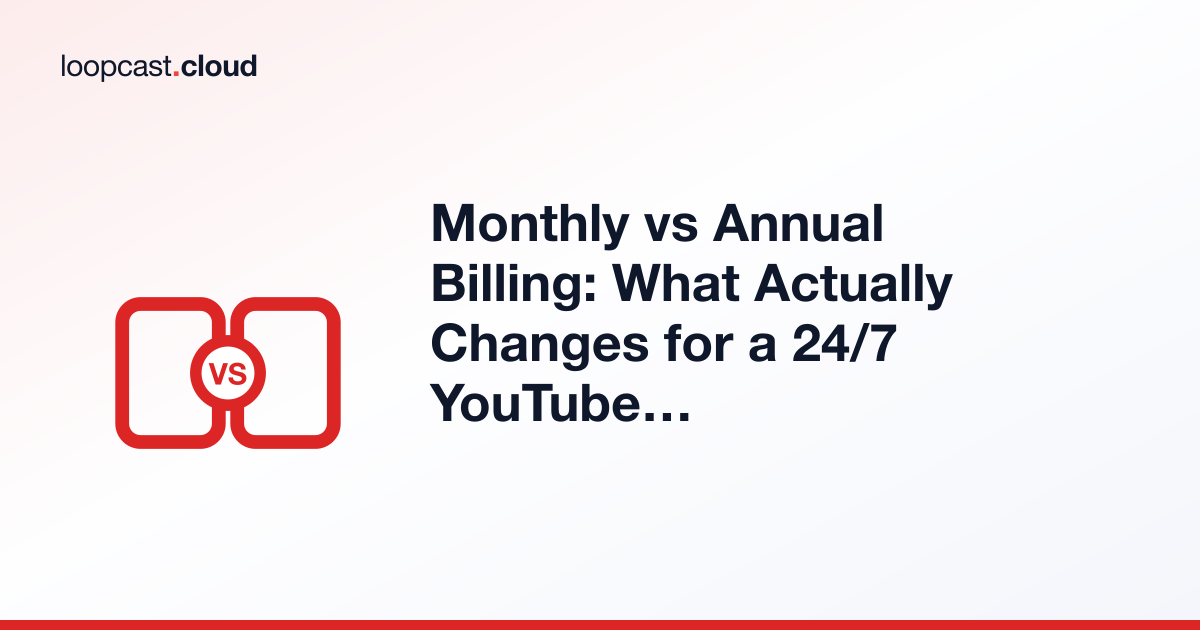 loopcast.cloud

VS

Monthly vs Annual Billing: What Actually Changes for a 24/7 YouTube…